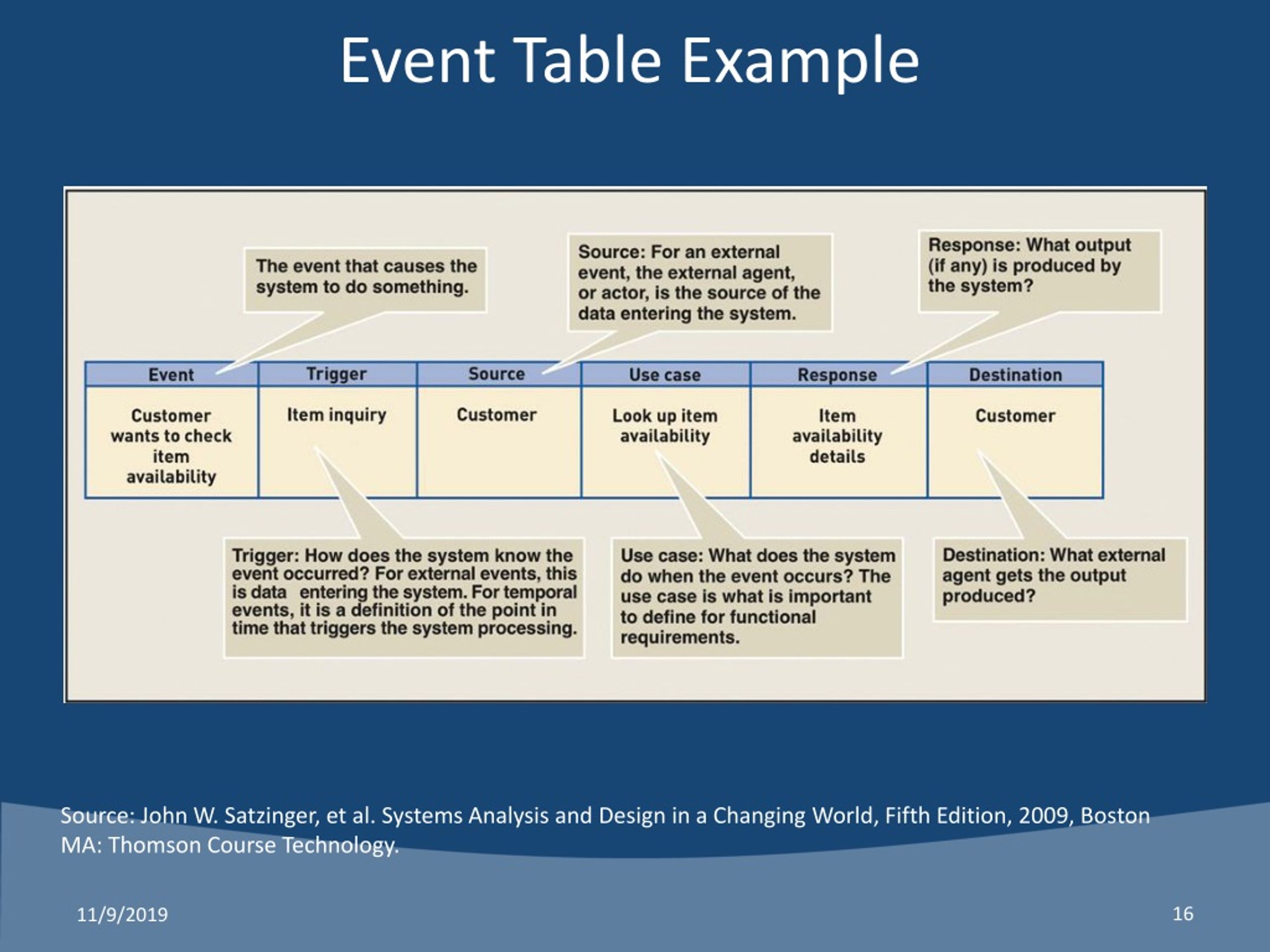 Event Table Example

The event that causes the system to do something.

Source: For an external event, the external agent, or actor, is the source of the data entering the system.

Response: What output (if any) is produced by the system?

| Event | Trigger | Source | Use case | Response | Destination |
|---|---|---|---|---|---|
| Customer wants to check item availability | Item inquiry | Customer | Look up item availability | Item availability details | Customer |

Trigger: How does the system know the event occurred? For external events, this is data entering the system. For temporal events, it is a definition of the point in time that triggers the system processing.

Use case: What does the system do when the event occurs? The use case is what is important to define for functional requirements.

Destination: What external agent gets the output produced?

Source: John W. Satzinger, et al. Systems Analysis and Design in a Changing World, Fifth Edition, 2009, Boston MA: Thomson Course Technology.

11/9/2019

16